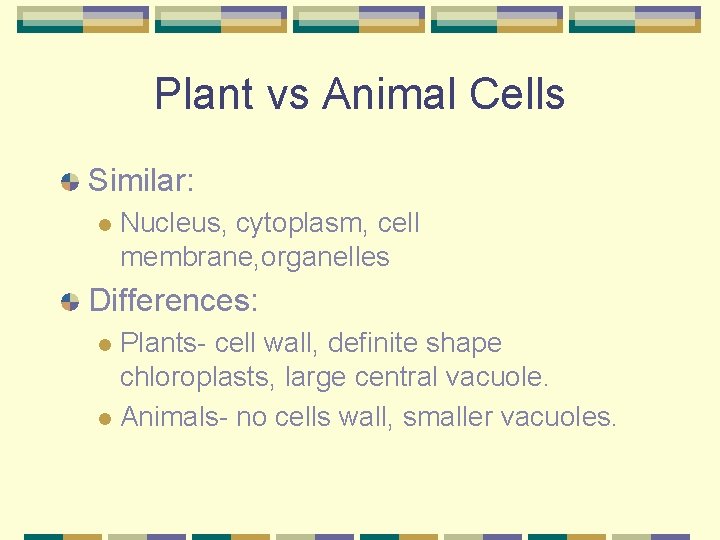 Plant vs Animal Cells

Similar:

Nucleus, cytoplasm, cell membrane,organelles

Differences:

Plants- cell wall, definite shape chloroplasts, large central vacuole.

Animals- no cells wall, smaller vacuoles.